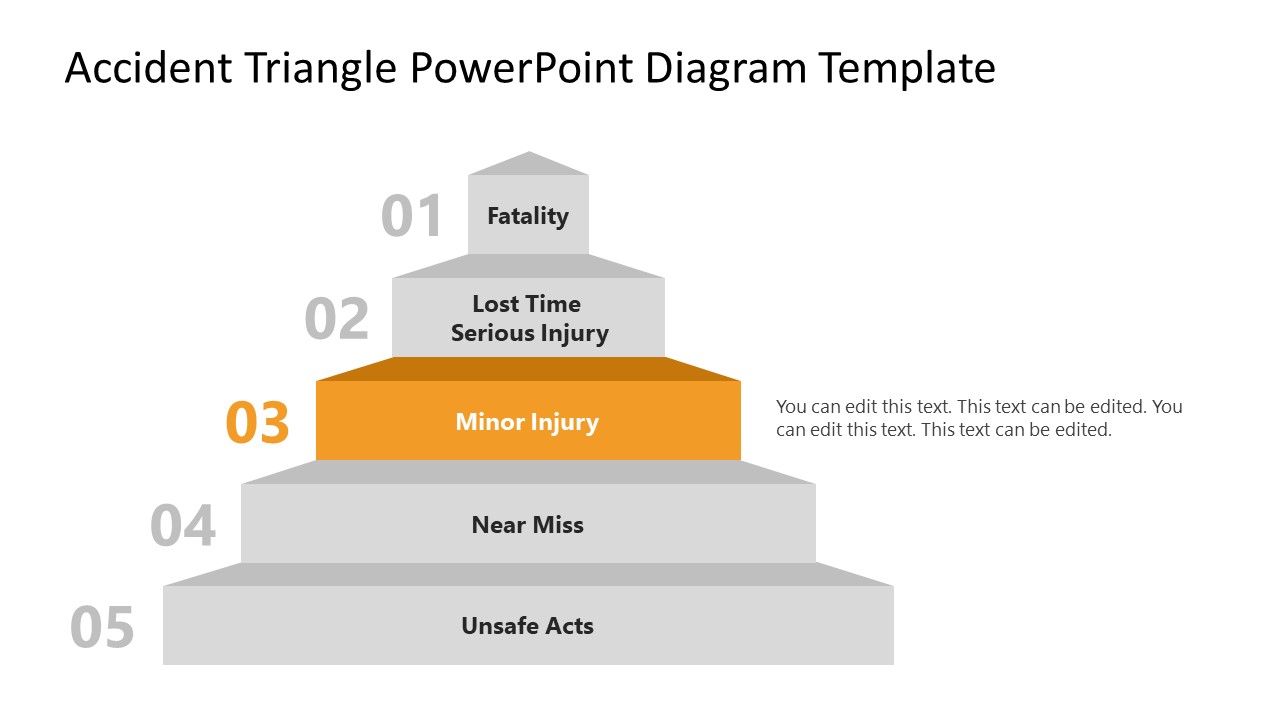 Accident Triangle PowerPoint Diagram Template

01 Fatality

02 Lost Time Serious Injury

03 Minor Injury

You can edit this text. This text can be edited. You can edit this text. This text can be edited.

04 Near Miss

05 Unsafe Acts